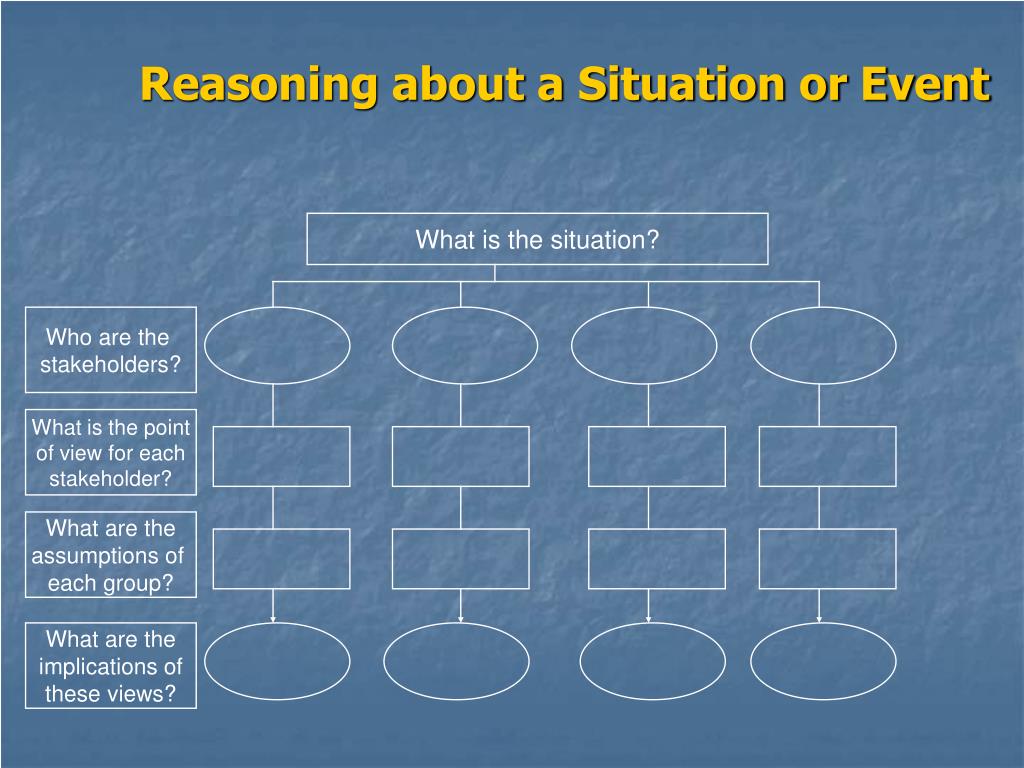 Reasoning about a Situation or Event

What is the situation?

Who are the stakeholders?

What is the point of view for each stakeholder?

What are the assumptions of each group?

What are the implications of these views?